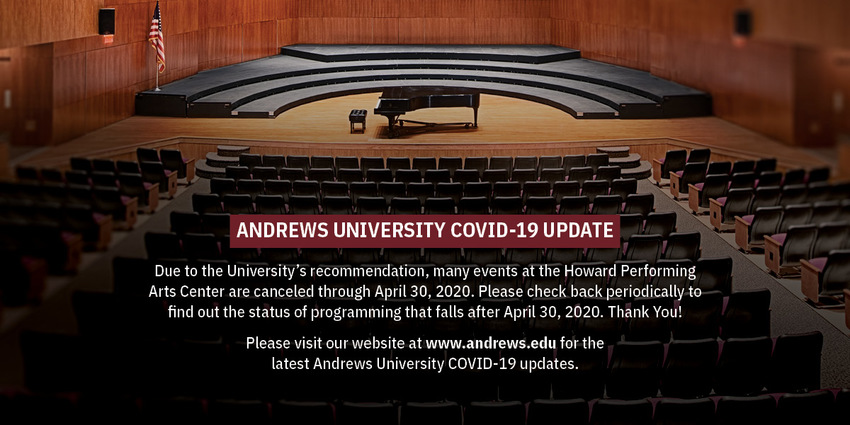 ANDREWS UNIVERSITY COVID-19 UPDATE

Due to the University's recommendation, many events at the Howard Performing Arts Center are canceled through April 30, 2020. Please check back periodically to find out the status of programming that falls after April 30, 2020. Thank You!

Please visit our website at www.andrews.edu for the latest Andrews University COVID-19 updates.